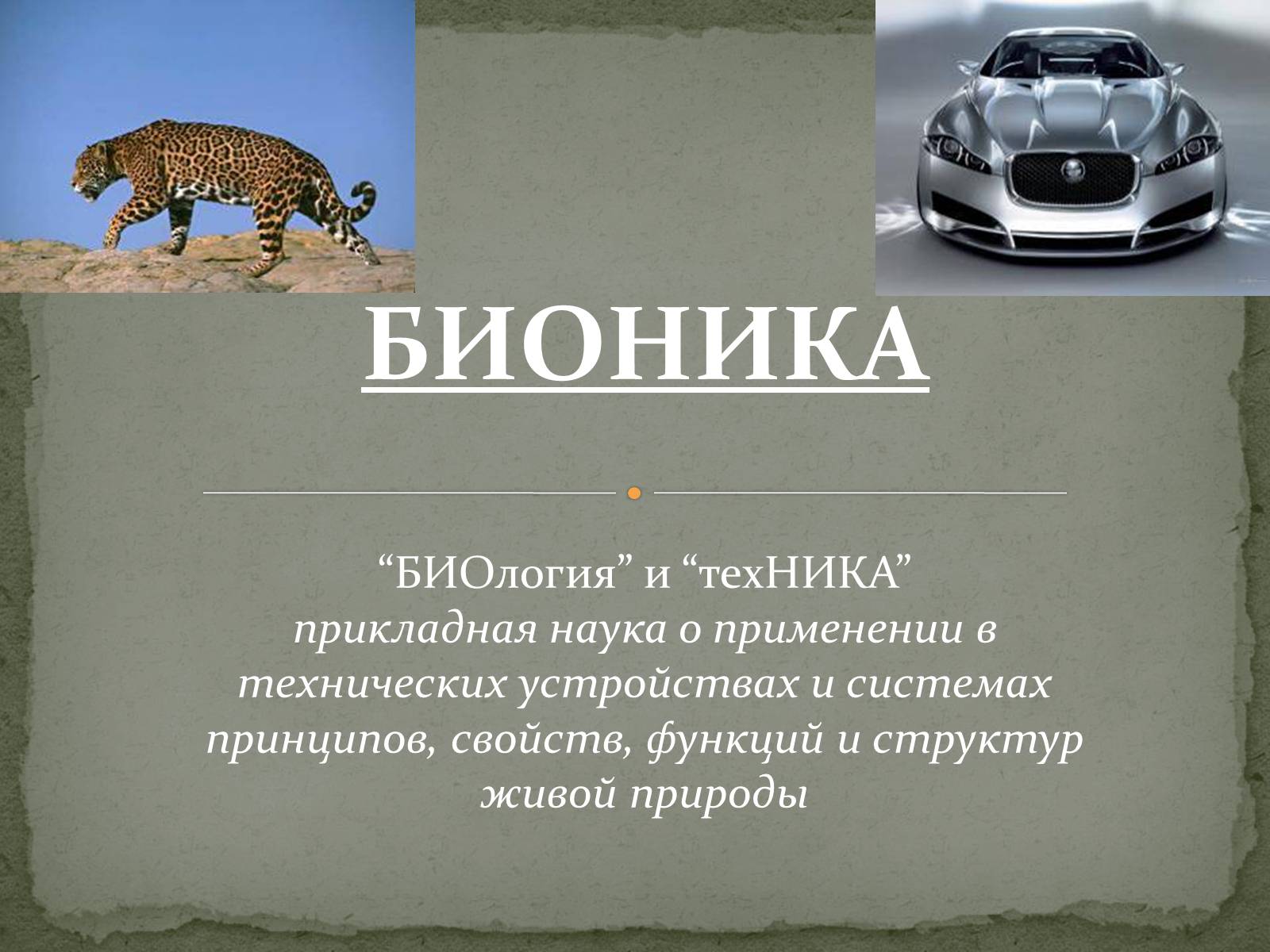 БИОНИКА

“БИОлогия” и “техНИКА”
прикладная наука о применении в технических устройствах и системах принципов, свойств, функций и структур живой природы